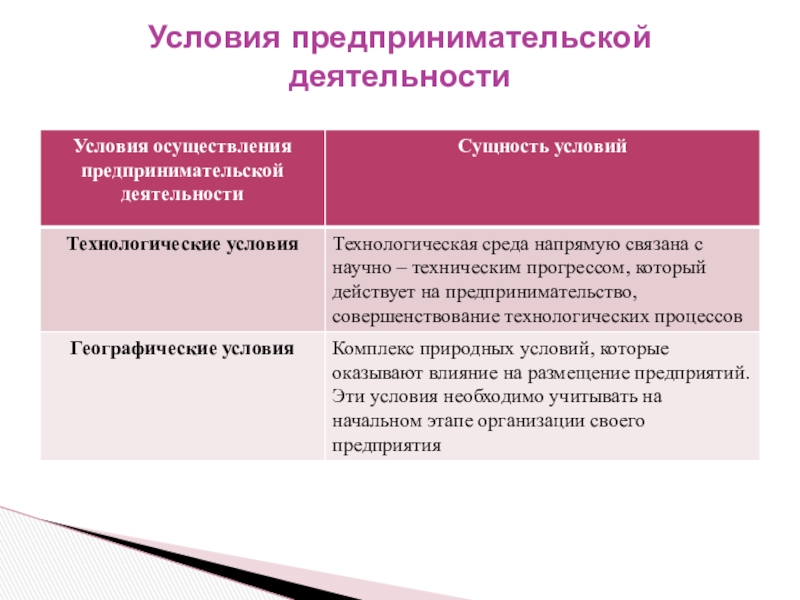 Условия предпринимательской деятельности

| Условия осуществления предпринимательской деятельности | Сущность условий |
|---|---|
| Технологические условия | Технологическая среда напрямую связана с научно – техническим прогрессом, который действует на предпринимательство, совершенствование технологических процессов |
| Географические условия | Комплекс природных условий, которые оказывают влияние на размещение предприятий. Эти условия необходимо учитывать на начальном этапе организации своего предприятия |